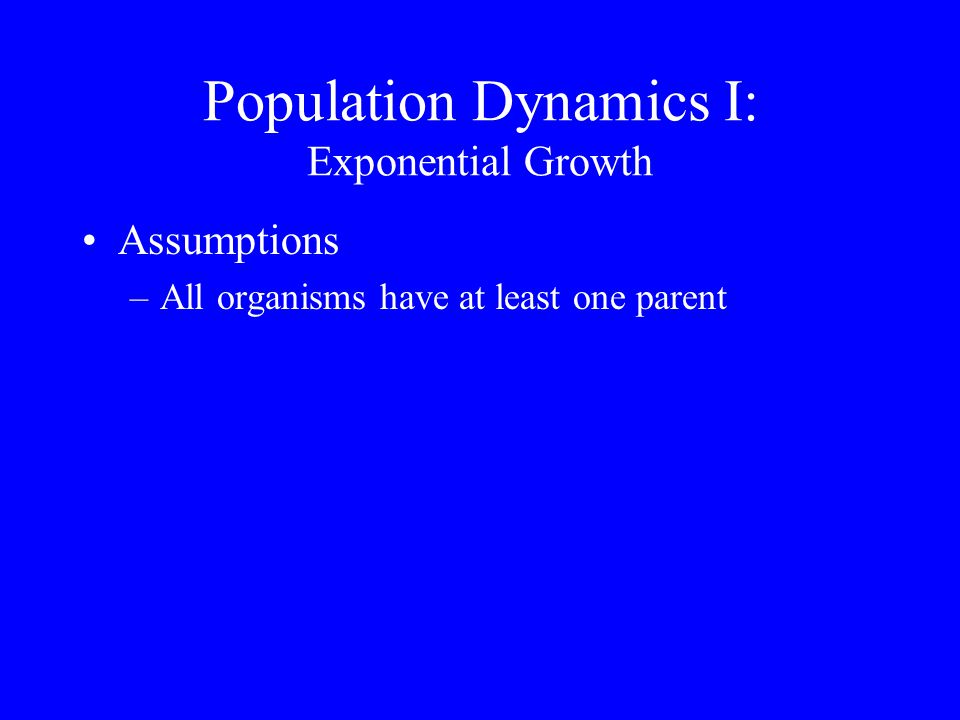 Population Dynamics I:
Exponential Growth

• Assumptions
– All organisms have at least one parent